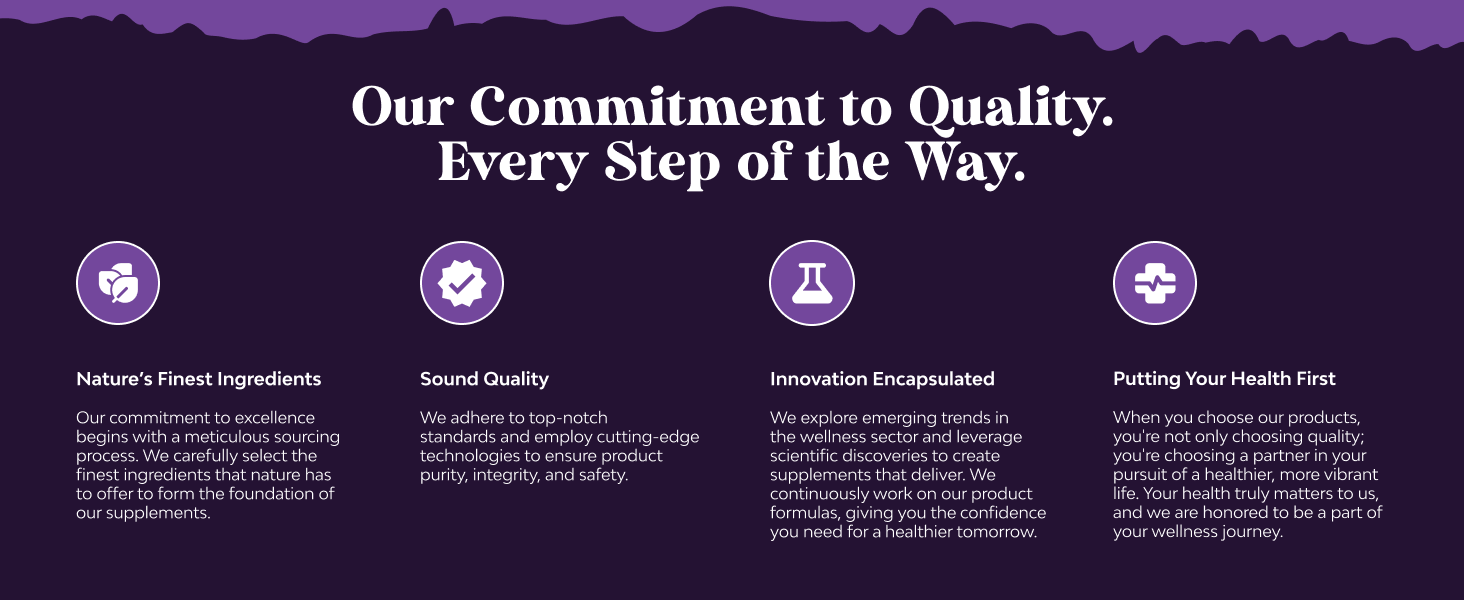 Our Commitment to Quality.
Every Step of the Way.

Nature's Finest Ingredients

Our commitment to excellence begins with a meticulous sourcing process. We carefully select the finest ingredients that nature has to offer to form the foundation of our supplements.

Sound Quality

We adhere to top-notch standards and employ cutting-edge technologies to ensure product purity, integrity, and safety.

Innovation Encapsulated

We explore emerging trends in the wellness sector and leverage scientific discoveries to create supplements that deliver. We continuously work on our product formulas, giving you the confidence you need for a healthier tomorrow.

Putting Your Health First

When you choose our products, you're not only choosing quality; you're choosing a partner in your pursuit of a healthier, more vibrant life. Your health truly matters to us, and we are honored to be a part of your wellness journey.